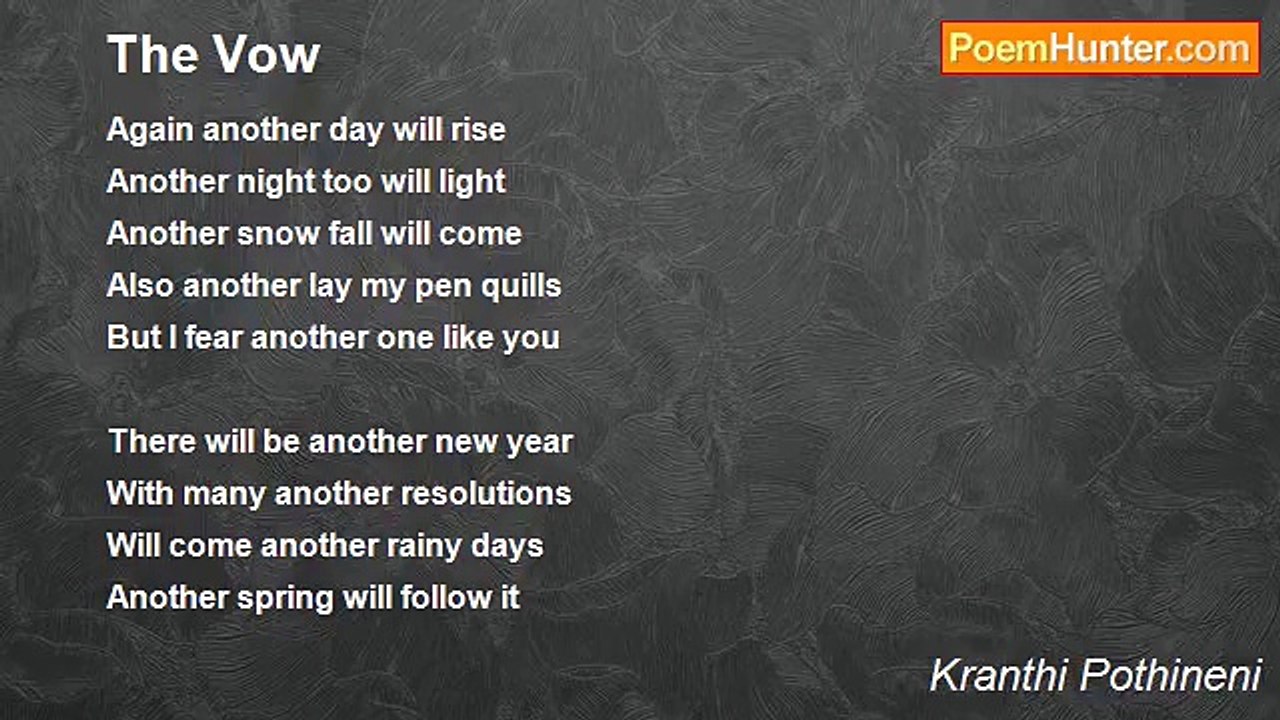 The Vow

PoemHunter.com

Again another day will rise
Another night too will light
Another snow fall will come
Also another lay my pen quills
But I fear another one like you

There will be another new year
With many another resolutions
Will come another rainy days
Another spring will follow it

Kranthi Pothineni